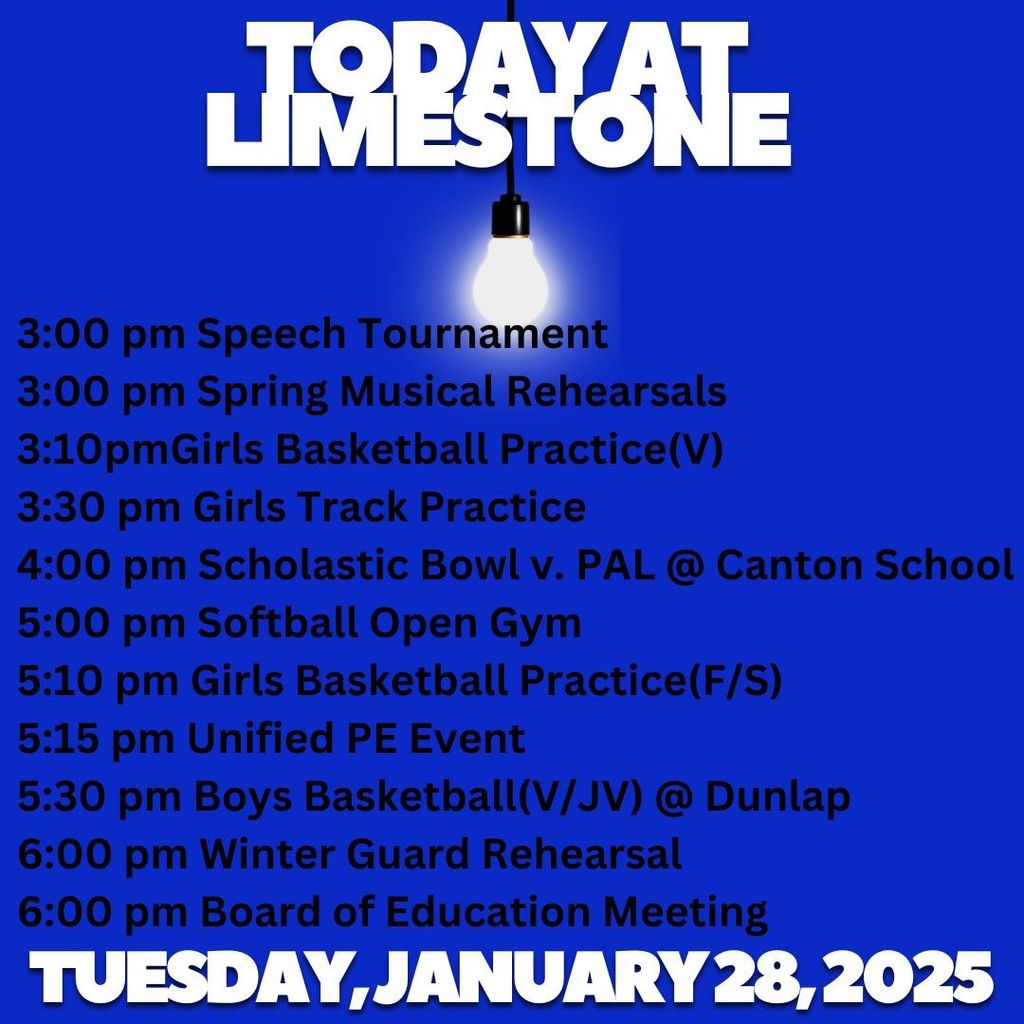 TODAY AT LIMESTONE

3:00 pm Speech Tournament
3:00 pm Spring Musical Rehearsals
3:10pmGirls Basketball Practice(V)
3:30 pm Girls Track Practice
4:00 pm Scholastic Bowl v. PAL @ Canton School
5:00 pm Softball Open Gym
5:10 pm Girls Basketball Practice(F/S)
5:15 pm Unified PE Event
5:30 pm Boys Basketball(V/JV) @ Dunlap
6:00 pm Winter Guard Rehearsal
6:00 pm Board of Education Meeting

TUESDAY, JANUARY 28, 2025